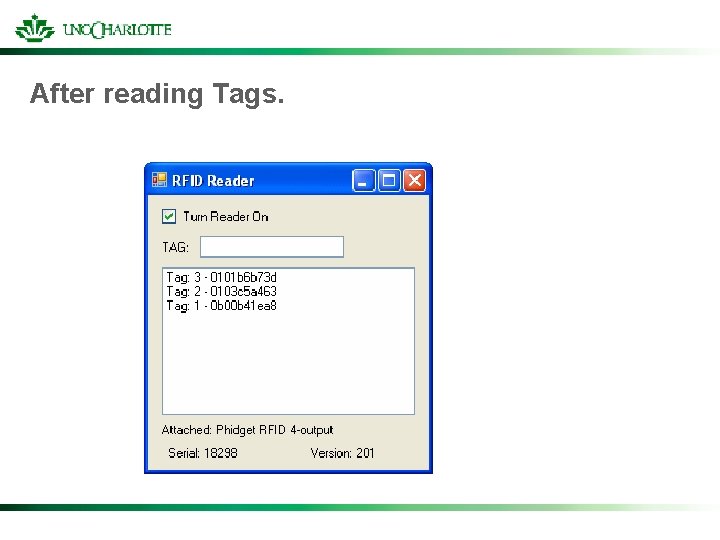 UNC CHARLOTTE

After reading Tags.

RFID Reader

Turn Reader On

TAG:

Tag: 3 - 0101b6b73d
Tag: 2 - 0103c5a463
Tag: 1 - 0b00b41ea8

Attached: Phidget RFID 4-output

Serial: 18298 Version: 201